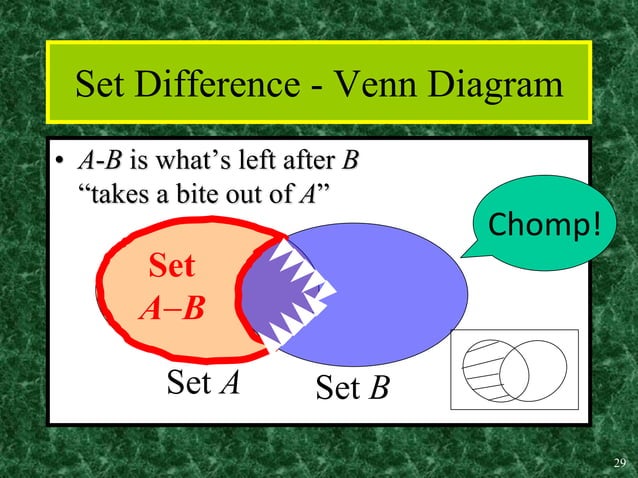 Set Difference - Venn Diagram

• $A$-$B$ is what's left after $B$ "takes a bite out of $A$"

Chomp!

Set
$A-B$

Set $A$

Set $B$

29